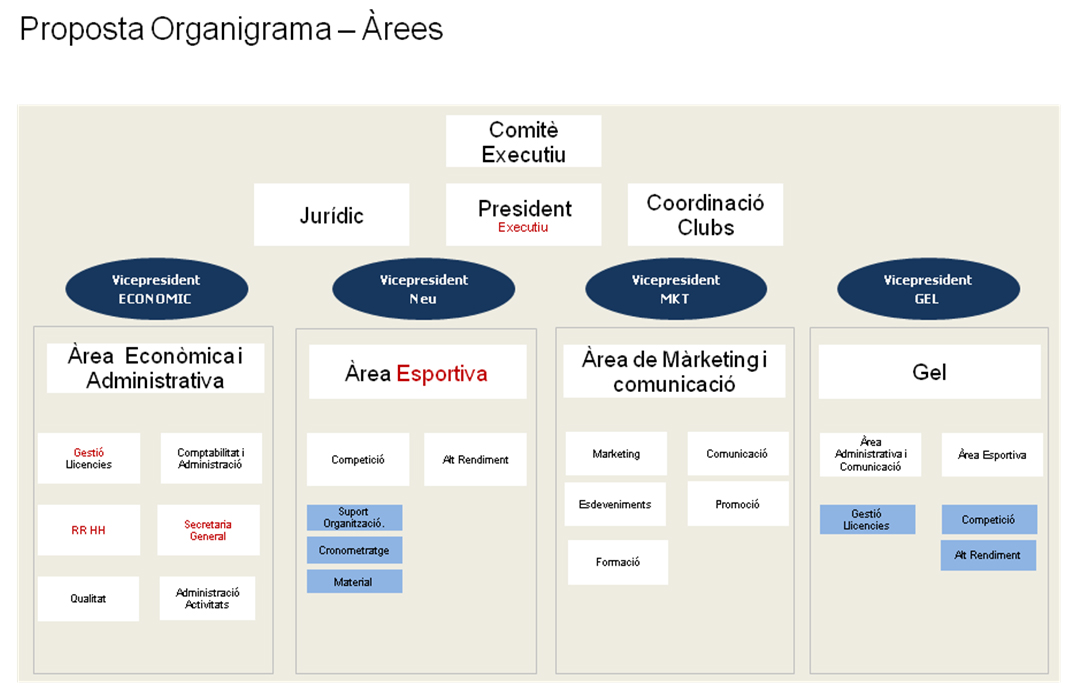 Proposta Organigrama – Àrees

Comitè Executiu

Jurídic

President
Executiu

Coordinació Clubs

Vicepresident ECONOMIC

Vicepresident Neu

Vicepresident MKT

Vicepresident GEL

Àrea Econòmica i Administrativa

Gestió Llicencies

Comptabilitat i Administració

RR HH

Secretaria General

Qualitat

Administració Activitats

Àrea Esportiva

Competició

Alt Rendiment

Suport Organització.

Cronometratge

Material

Àrea de Màrketing i comunicació

Marketing

Comunicació

Esdeveniments

Promoció

Formació

Gel

Àrea Administrativa i Comunicació

Àrea Esportiva

Gestió Llicencies

Competició

Alt Rendiment